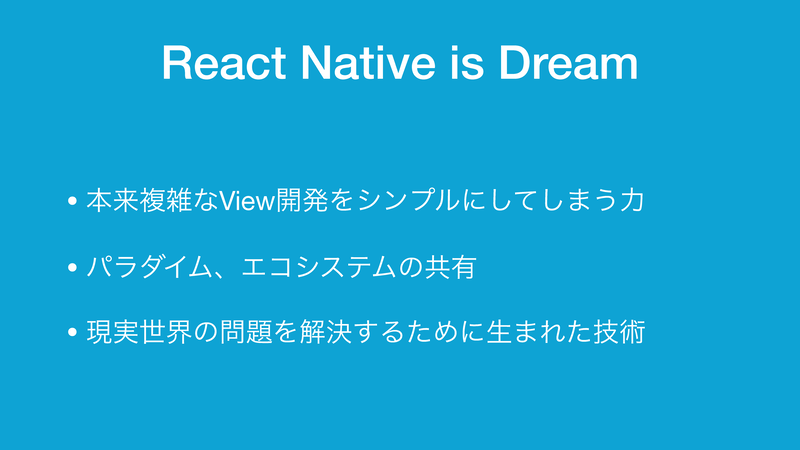 React Native is Dream

• 本来複雑なView開発をシンプルにしてしまう力

• パラダイム、エコシステムの共有

• 現実世界の問題を解決するために生まれた技術